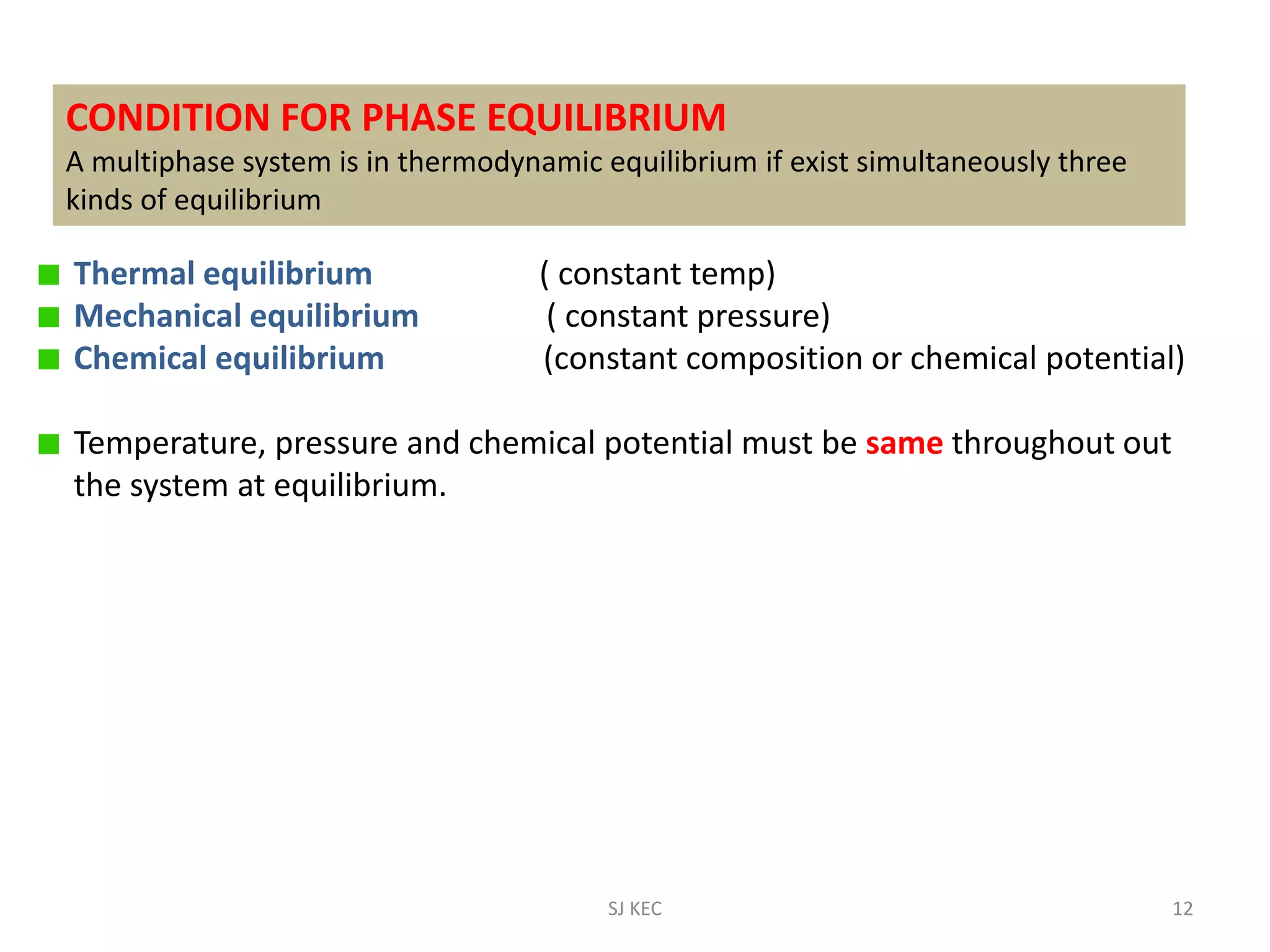 CONDITION FOR PHASE EQUILIBRIUM
A multiphase system is in thermodynamic equilibrium if exist simultaneously three kinds of equilibrium

Thermal equilibrium ( constant temp)
Mechanical equilibrium ( constant pressure)
Chemical equilibrium (constant composition or chemical potential)

Temperature, pressure and chemical potential must be same throughout out the system at equilibrium.

SJ KEC

12